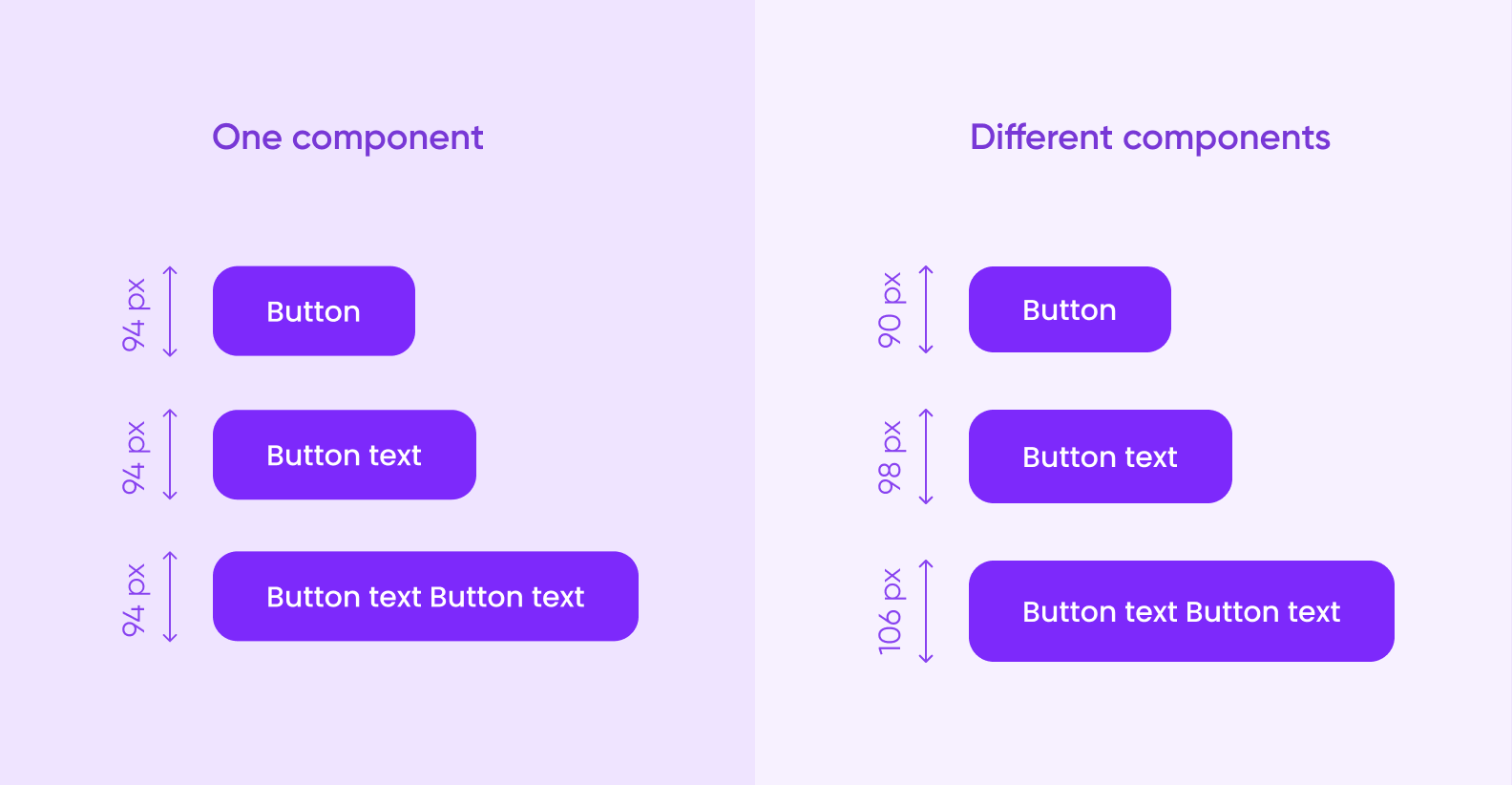 One component

94 px
Button

94 px
Button text

94 px
Button text Button text

Different components

90 px
Button

98 px
Button text

106 px
Button text Button text